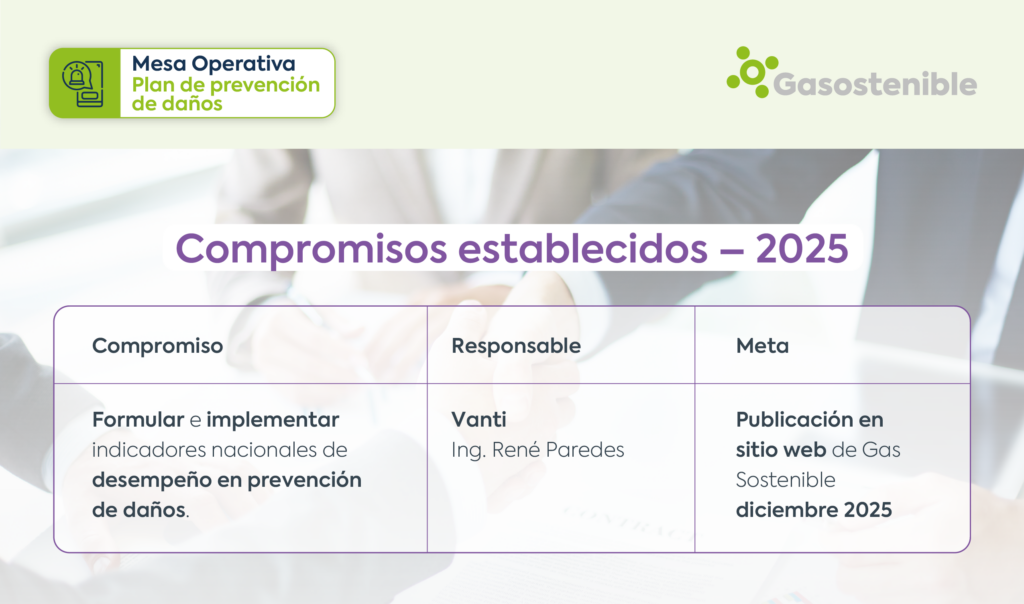 Mesa Operativa
Plan de prevención de daños

Gasostenible

Compromisos establecidos – 2025

| Compromiso | Responsable | Meta |
|---|---|---|
| Formular e implementar indicadores nacionales de desempeño en prevención de daños. | Vanti Ing. René Paredes | Publicación en sitio web de Gas Sostenible diciembre 2025 |